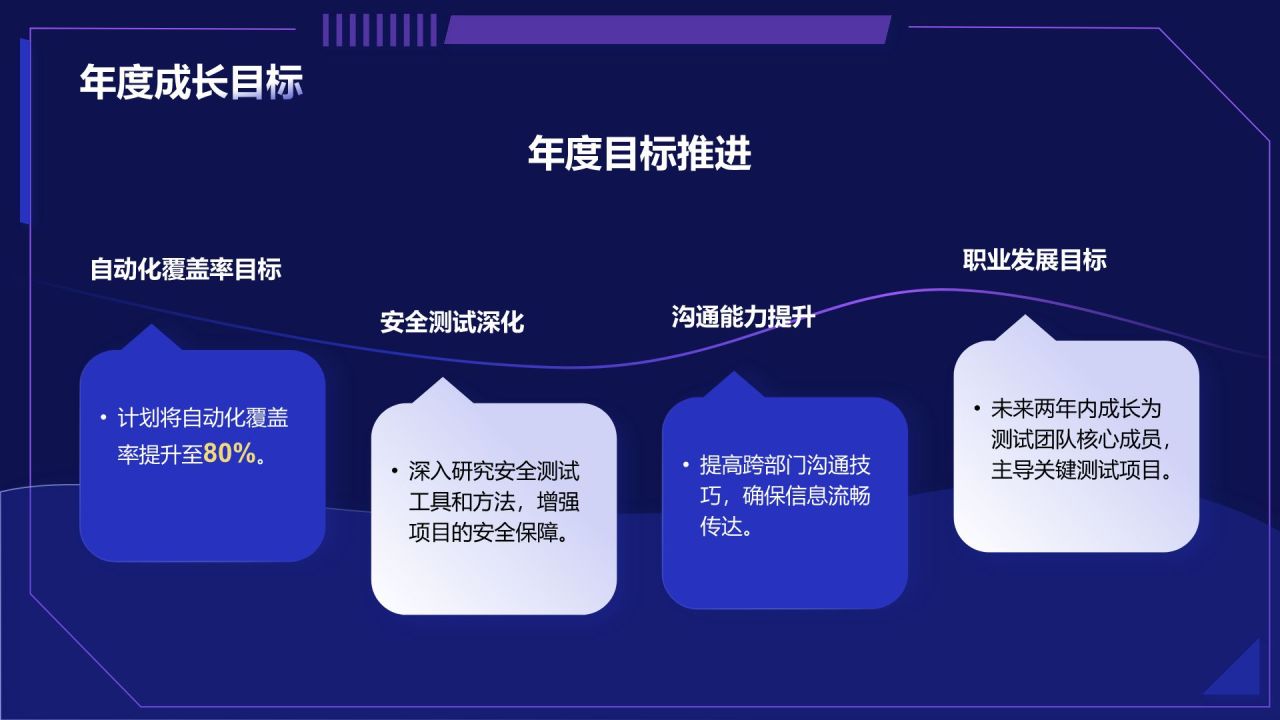 年度成长目标

年度目标推进

自动化覆盖率目标

• 计划将自动化覆盖率提升至80%。

安全测试深化

• 深入研究安全测试工具和方法，增强项目的安全保障。

沟通能力提升

• 提高跨部门沟通技巧，确保信息流畅传达。

职业发展目标

• 未来两年内成长为测试团队核心成员，主导关键测试项目。